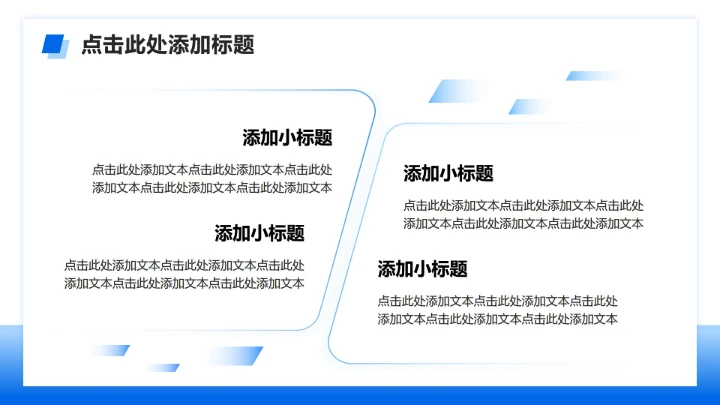 点击此处添加标题

添加小标题

点击此处添加文本点击此处添加文本点击此处添加文本点击此处添加文本点击此处添加文本

添加小标题

点击此处添加文本点击此处添加文本点击此处添加文本点击此处添加文本点击此处添加文本

添加小标题

点击此处添加文本点击此处添加文本点击此处添加文本点击此处添加文本点击此处添加文本

添加小标题

点击此处添加文本点击此处添加文本点击此处添加文本点击此处添加文本点击此处添加文本